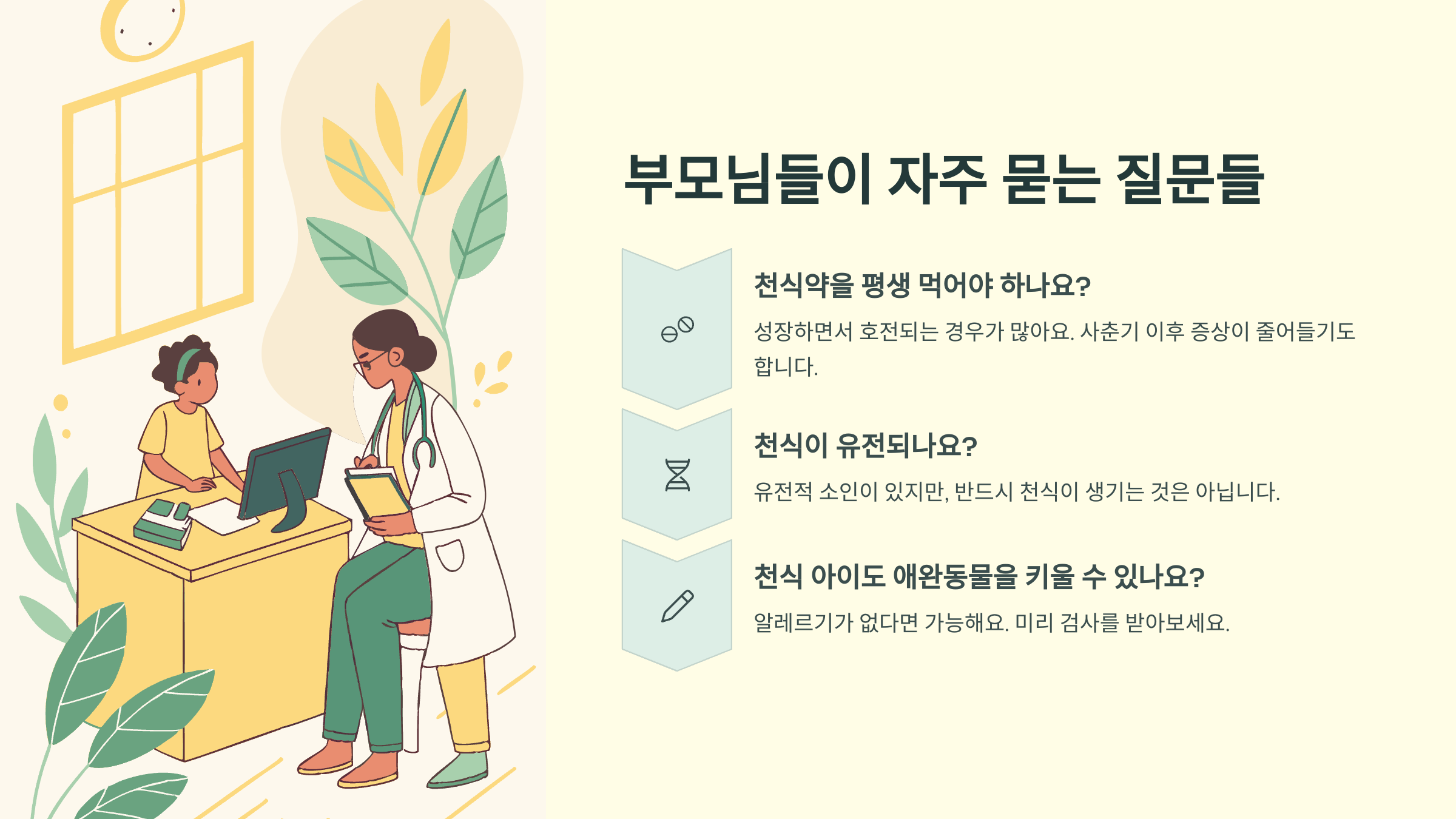 부모님들이 자주 묻는 질문들

천식약을 평생 먹어야 하나요?

성장하면서 호전되는 경우가 많아요. 사춘기 이후 증상이 줄어들기도 합니다.

천식이 유전되나요?

유전적 소인이 있지만, 반드시 천식이 생기는 것은 아닙니다.

천식 아이도 애완동물을 키울 수 있나요?

알레르기가 없다면 가능해요. 미리 검사를 받아보세요.